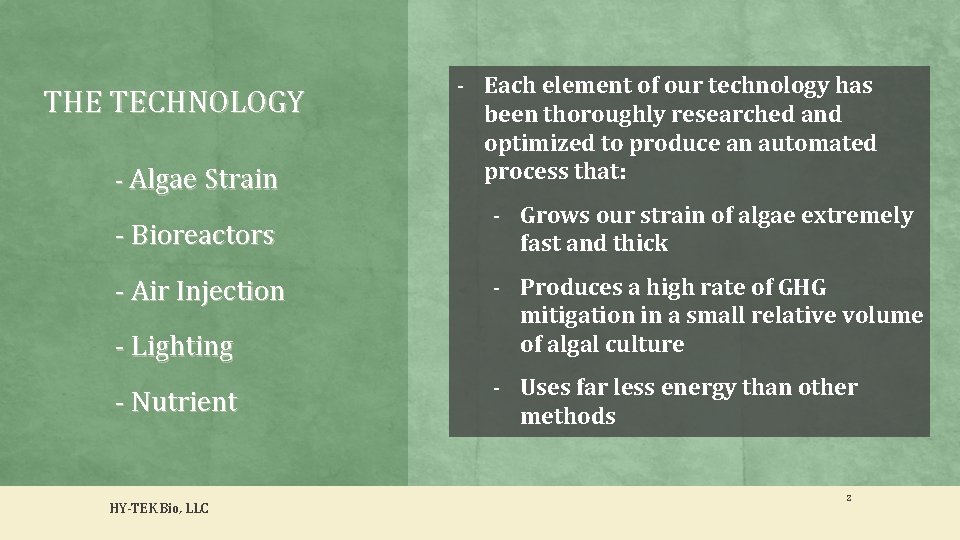 THE TECHNOLOGY

- Algae Strain

- Bioreactors

- Air Injection

- Lighting

- Nutrient

- Each element of our technology has been thoroughly researched and optimized to produce an automated process that:

- Grows our strain of algae extremely fast and thick

- Produces a high rate of GHG mitigation in a small relative volume of algal culture

- Uses far less energy than other methods

HY-TEK Bio, LLC

2